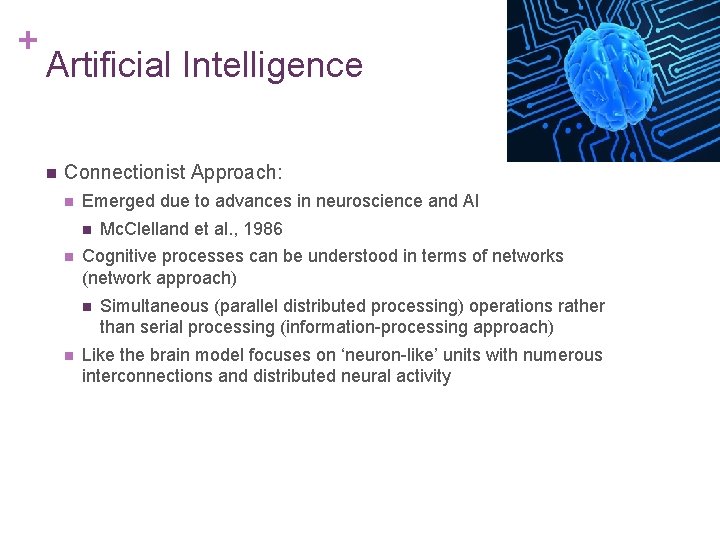 +
Artificial Intelligence

Connectionist Approach:

Emerged due to advances in neuroscience and AI

McClelland et al., 1986

Cognitive processes can be understood in terms of networks (network approach)

Simultaneous (parallel distributed processing) operations rather than serial processing (information-processing approach)

Like the brain model focuses on ‘neuron-like’ units with numerous interconnections and distributed neural activity